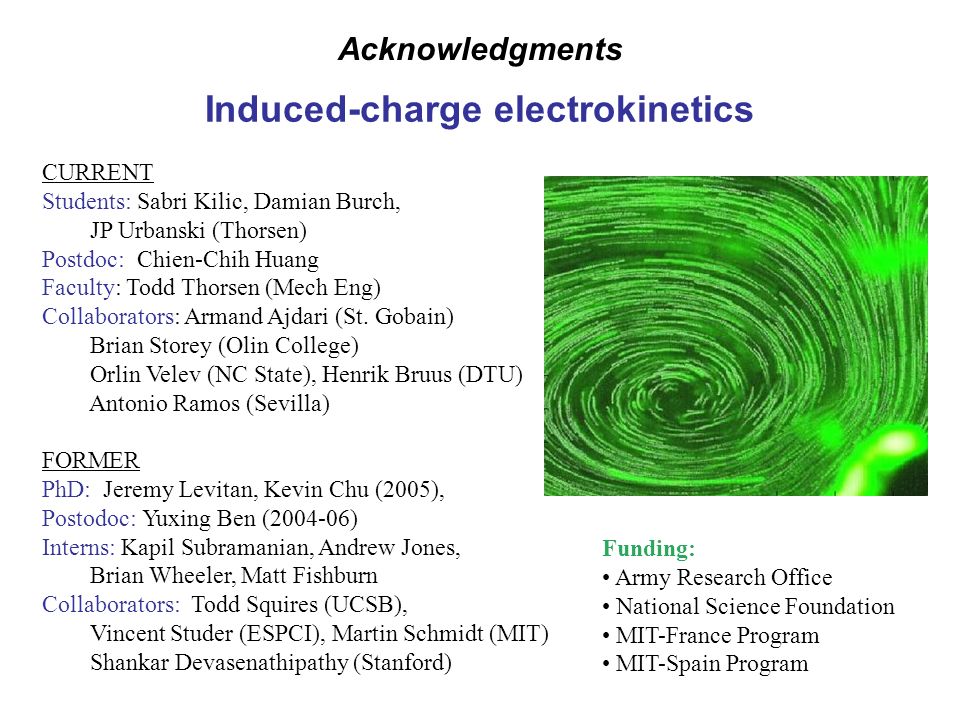 Acknowledgments

Induced-charge electrokinetics

CURRENT
Students: Sabri Kilic, Damian Burch, JP Urbanski (Thorsen)
Postdoc: Chien-Chih Huang
Faculty: Todd Thorsen (Mech Eng)
Collaborators: Armand Ajdari (St. Gobain)
Brian Storey (Olin College)
Orlin Velev (NC State), Henrik Bruus (DTU)
Antonio Ramos (Sevilla)

FORMER
PhD: Jeremy Levitan, Kevin Chu (2005),
Postodoc: Yuxing Ben (2004-06)
Interns: Kapil Subramanian, Andrew Jones, Brian Wheeler, Matt Fishburn
Collaborators: Todd Squires (UCSB),
Vincent Studer (ESPCI), Martin Schmidt (MIT)
Shankar Devasenathipathy (Stanford)

Funding:
• Army Research Office
• National Science Foundation
• MIT-France Program
• MIT-Spain Program